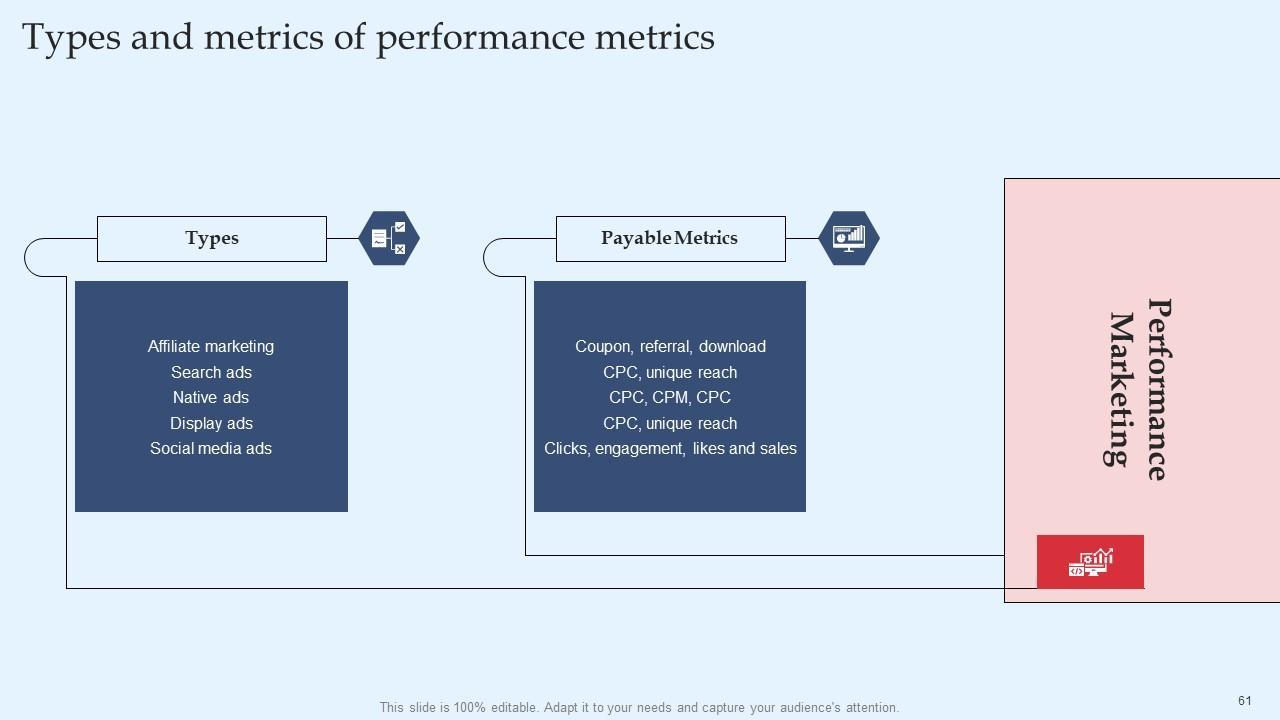 Types and metrics of performance metrics

Types

Affiliate marketing
Search ads
Native ads
Display ads
Social media ads

Payable Metrics

Coupon, referral, download
CPC, unique reach
CPC, CPM, CPC
CPC, unique reach
Clicks, engagement, likes and sales

Performance Marketing

This slide is 100% editable. Adapt it to your needs and capture your audience's attention.

61